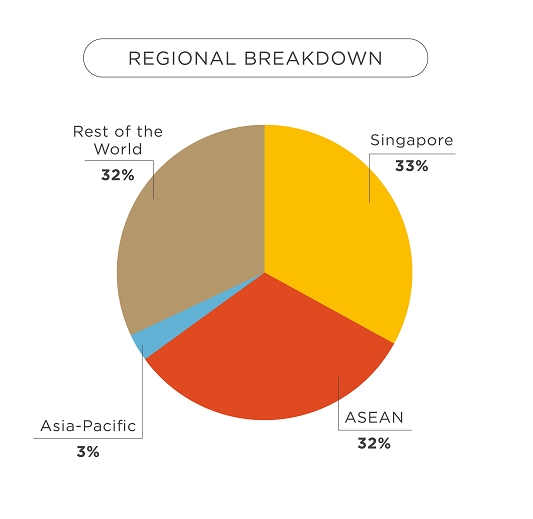 REGIONAL BREAKDOWN

Rest of the World
32%

Singapore
33%

Asia-Pacific
3%

ASEAN
32%